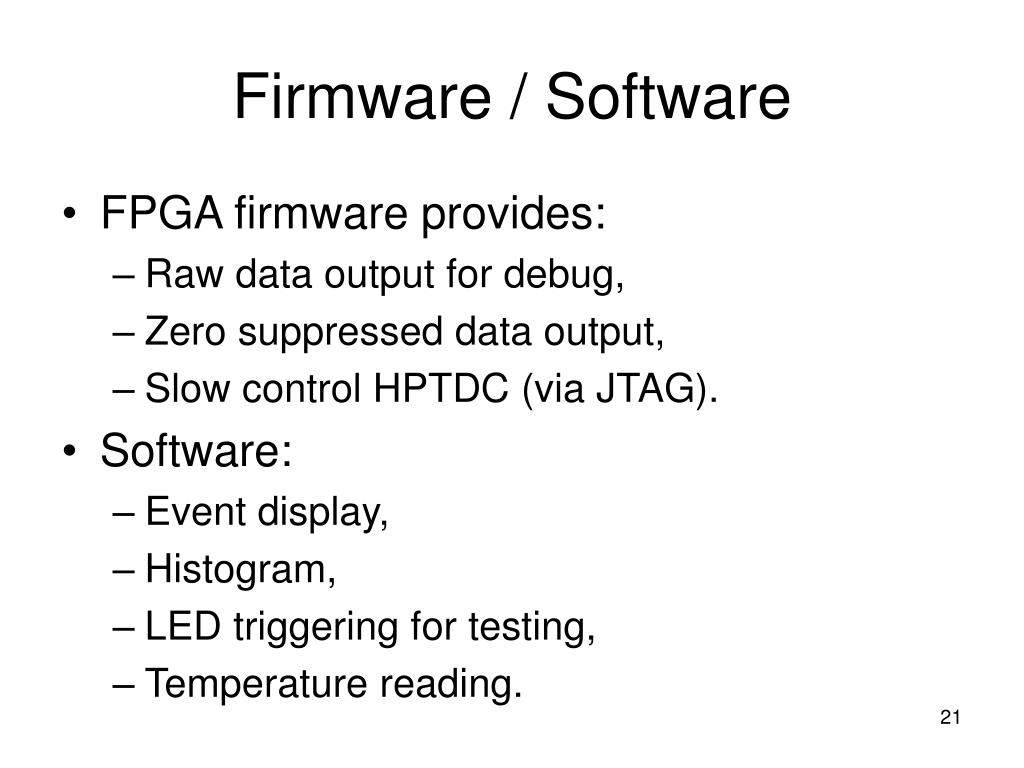 Firmware / Software

• FPGA firmware provides:
– Raw data output for debug,
– Zero suppressed data output,
– Slow control HPTDC (via JTAG).
• Software:
– Event display,
– Histogram,
– LED triggering for testing,
– Temperature reading.

21